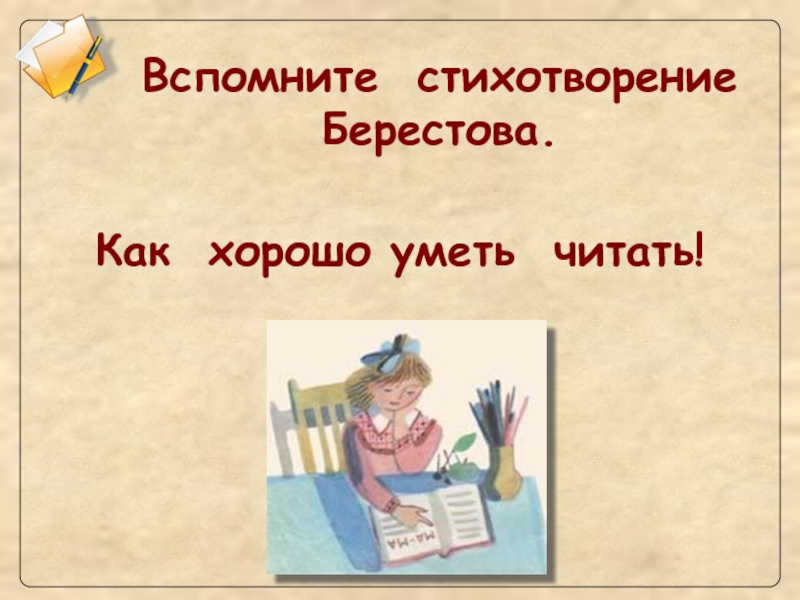 Вспомните стихотворение Берестова.

Как хорошо уметь читать!

МА-МА